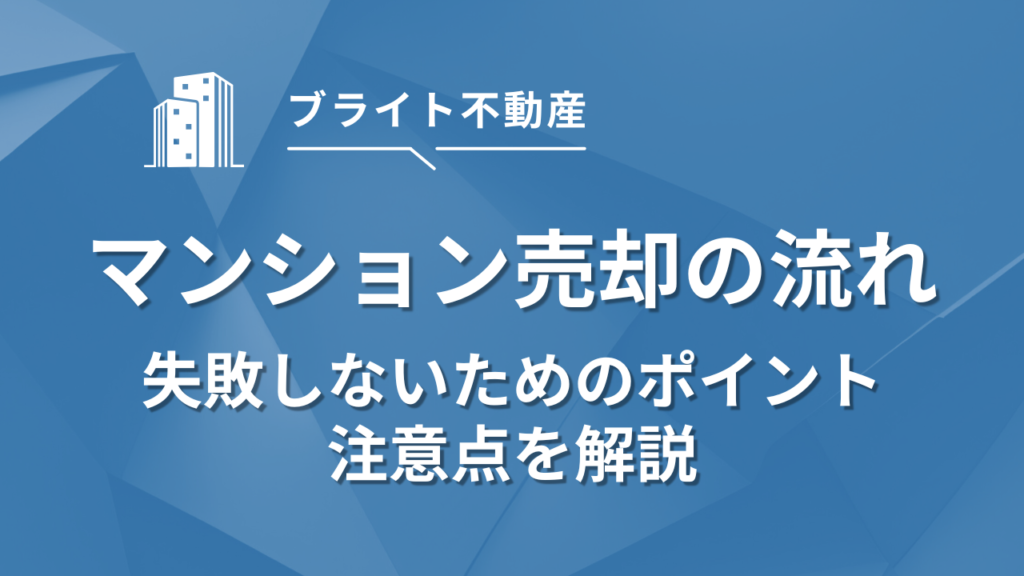 ブライト不動産

マンション売却の流れ

失敗しないためのポイント
注意点を解説